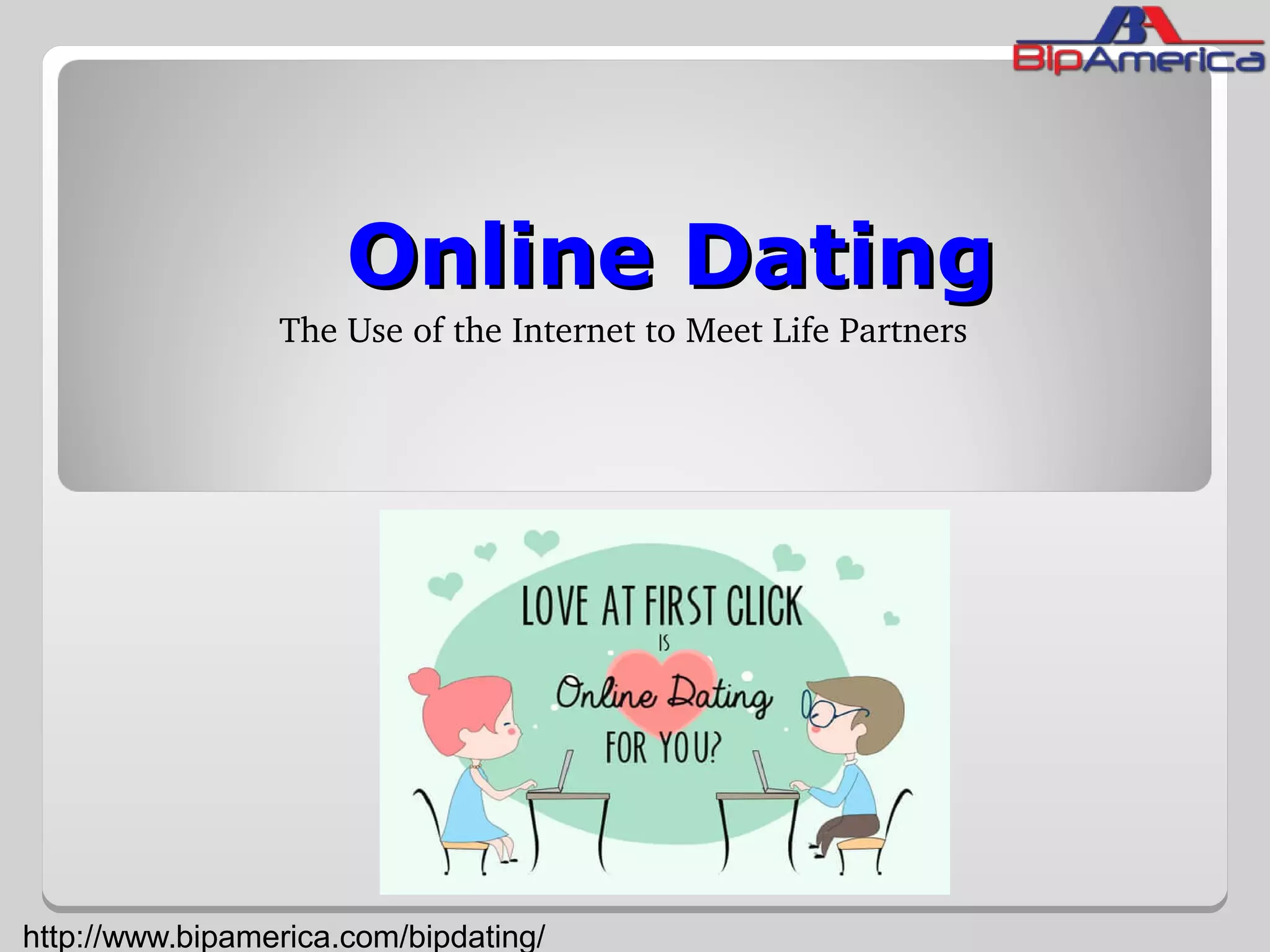 BA
BipAmerica

Online Dating

The Use of the Internet to Meet Life Partners

LOVE AT FIRST CLICK
IS
Online Dating
FOR YOU?

http://www.bipamerica.com/bipdating/